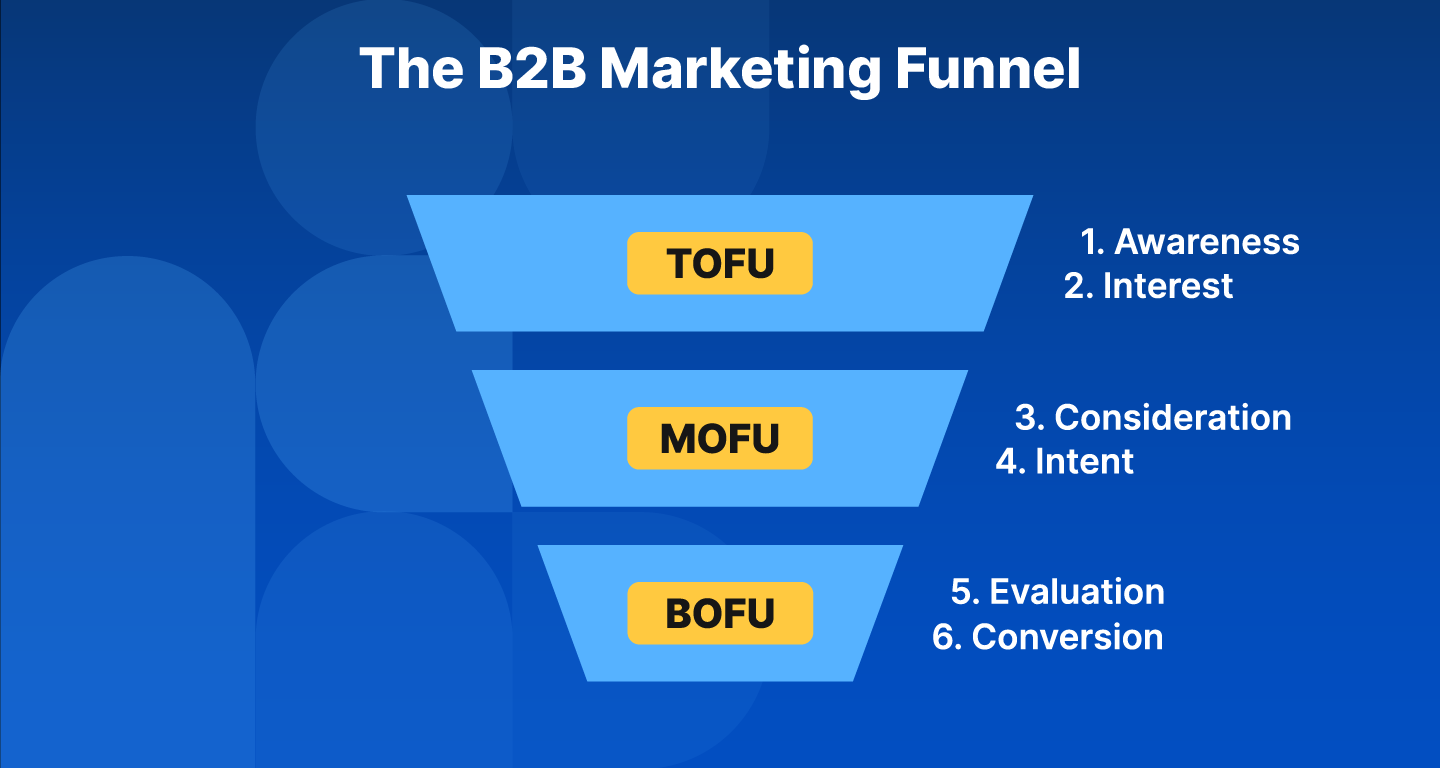 The B2B Marketing Funnel

TOFU

1. Awareness
2. Interest

MOFU

3. Consideration
4. Intent

BOFU

5. Evaluation
6. Conversion